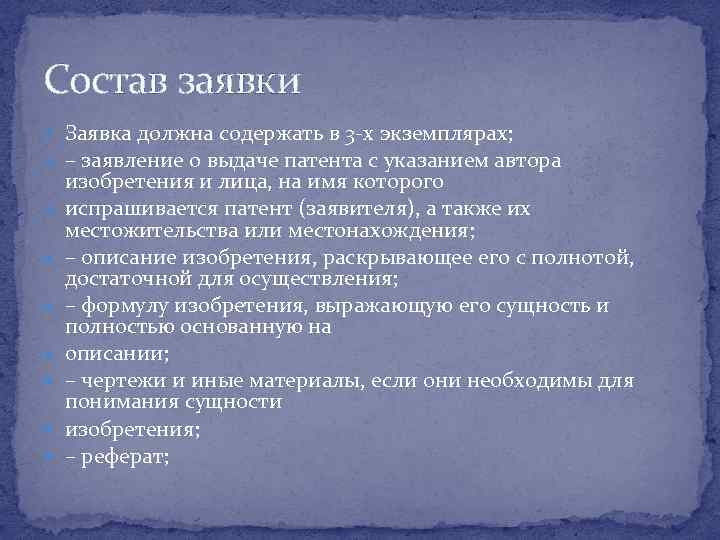 Состав заявки

Заявка должна содержать в 3-х экземплярах;

– заявление о выдаче патента с указанием автора изобретения и лица, на имя которого

испрашивается патент (заявителя), а также их местожительства или местонахождения;

– описание изобретения, раскрывающее его с полнотой, достаточной для осуществления;

– формулу изобретения, выражающую его сущность и полностью основанную на

описании;

– чертежи и иные материалы, если они необходимы для понимания сущности

изобретения;

– реферат;